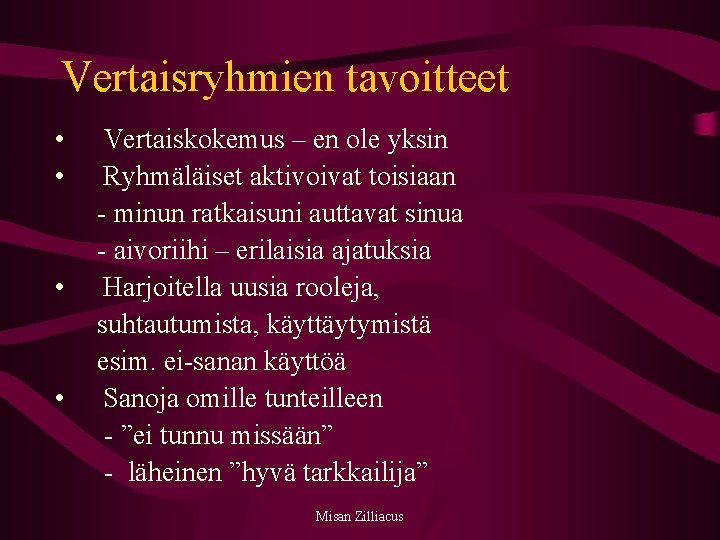 Vertaisryhmien tavoitteet

• Vertaiskokemus – en ole yksin
• Ryhmäläiset aktivoivat toisiaan
- minun ratkaisuni auttavat sinua
- aivoriihi – erilaisia ajatuksia
• Harjoitella uusia rooleja, suhtautumista, käyttäytymistä esim. ei-sanan käyttöä
• Sanoja omille tunteilleen
- ”ei tunnu missään”
- läheinen ”hyvä tarkkailija”

Misan Zilliacus